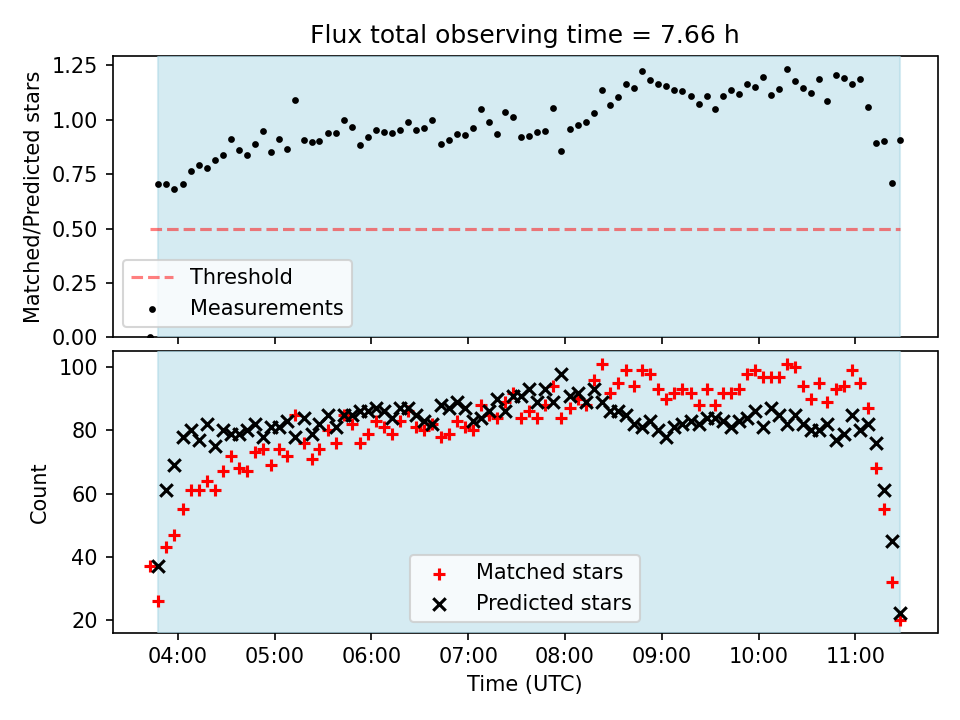 Flux total observing time = 7.66 h

Matched/Predicted stars

1.25
1.00
0.75
0.50
0.25
0.00

Threshold
Measurements

Count

100
80
60
40
20

Matched stars
Predicted stars

04:00
05:00
06:00
07:00
08:00
09:00
10:00
11:00

Time (UTC)